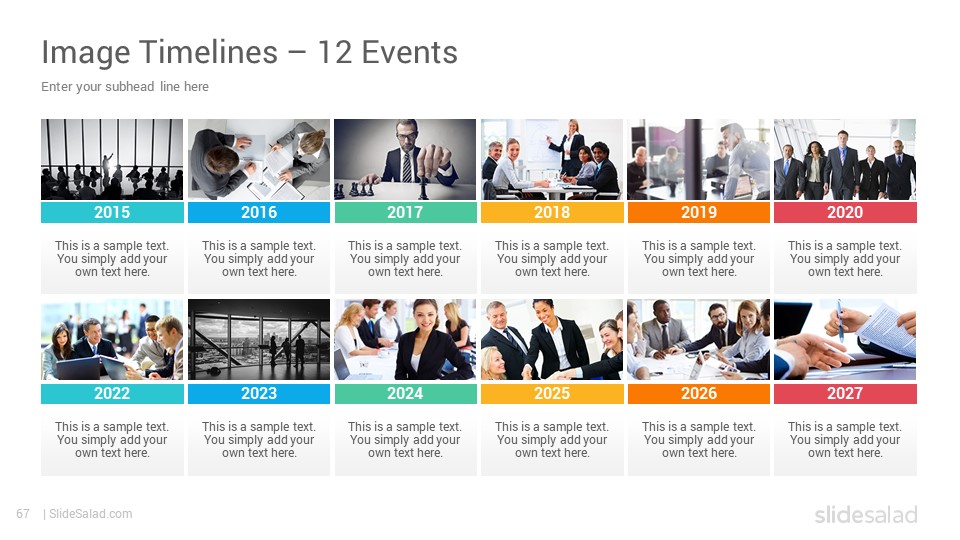 Image Timelines – 12 Events

Enter your subhead line here

2015

This is a sample text. You simply add your own text here.

2016

This is a sample text. You simply add your own text here.

2017

This is a sample text. You simply add your own text here.

2018

This is a sample text. You simply add your own text here.

2019

This is a sample text. You simply add your own text here.

2020

This is a sample text. You simply add your own text here.

2022

This is a sample text. You simply add your own text here.

2023

This is a sample text. You simply add your own text here.

2024

This is a sample text. You simply add your own text here.

2025

This is a sample text. You simply add your own text here.

2026

This is a sample text. You simply add your own text here.

2027

This is a sample text. You simply add your own text here.

67 | SlideSalad.com

slidesalad